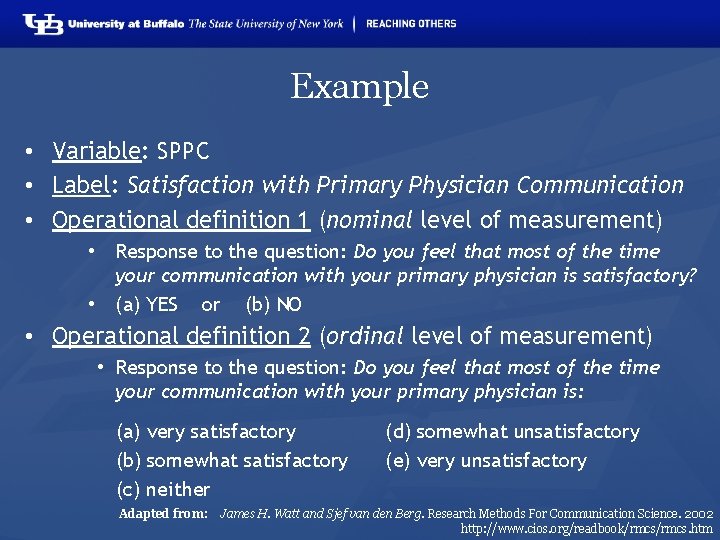 UB University at Buffalo The State University of New York | REACHING OTHERS

Example

• Variable: SPPC
• Label: Satisfaction with Primary Physician Communication
• Operational definition 1 (nominal level of measurement)
  • Response to the question: Do you feel that most of the time your communication with your primary physician is satisfactory?
  • (a) YES or (b) NO
• Operational definition 2 (ordinal level of measurement)
  • Response to the question: Do you feel that most of the time your communication with your primary physician is:

(a) very satisfactory
(b) somewhat satisfactory
(c) neither

(d) somewhat unsatisfactory
(e) very unsatisfactory

Adapted from: James H. Watt and Sjef van den Berg. Research Methods For Communication Science. 2002 http://www.cios.org/readbook/rmcs/rmcs.htm